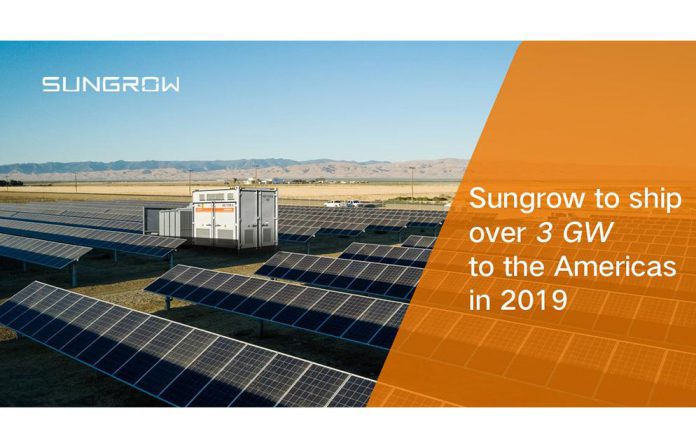 SUNGROW

Sungrow to ship over 3 GW to the Americas in 2019